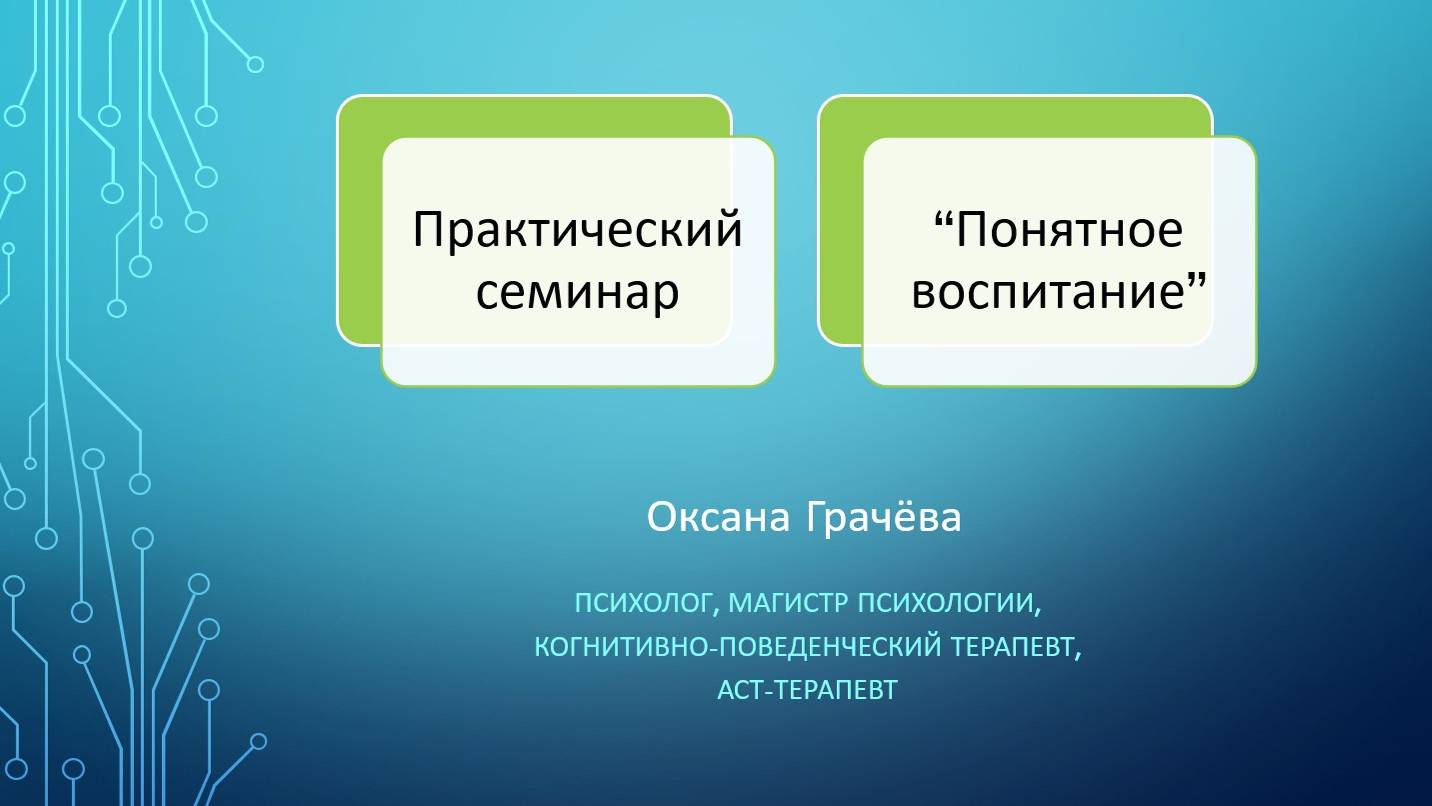 Практический семинар

“Понятное воспитание”

Оксана Грачёва

ПСИХОЛОГ, МАГИСТР ПСИХОЛОГИИ,
КОГНИТИВНО-ПОВЕДЕНЧЕСКИЙ ТЕРАПЕВТ,
АСТ-ТЕРАПЕВТ